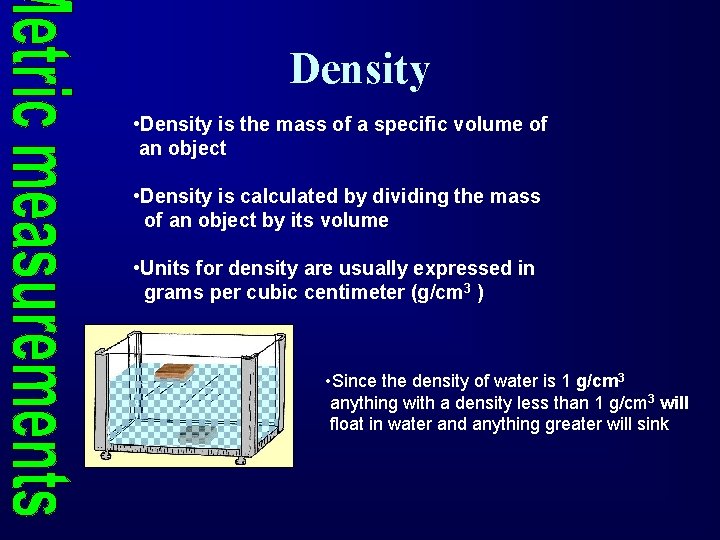 Metric measurements

Density

•Density is the mass of a specific volume of an object

•Density is calculated by dividing the mass of an object by its volume

•Units for density are usually expressed in grams per cubic centimeter (g/cm$^3$ )

•Since the density of water is 1 g/cm$^3$ anything with a density less than 1 g/cm$^3$ will float in water and anything greater will sink